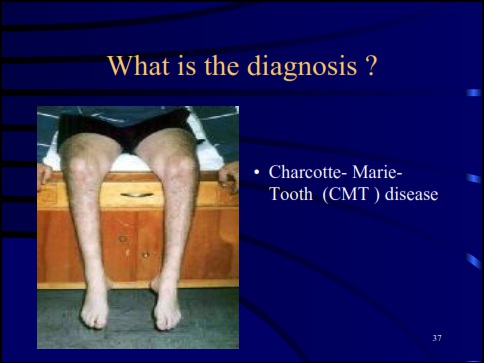 What is the diagnosis ?

• Charcotte- Marie-Tooth (CMT ) disease

37